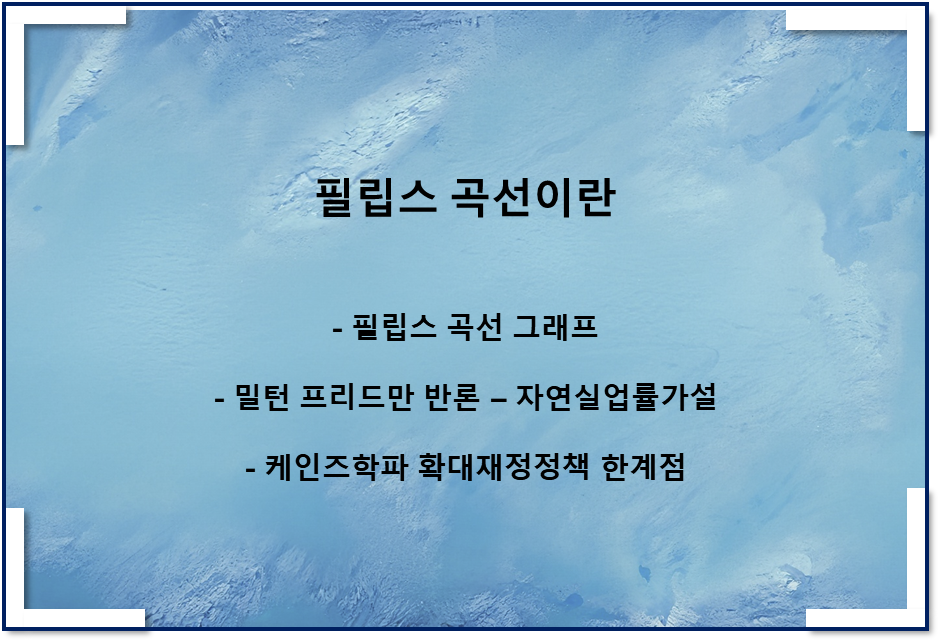 필립스 곡선이란

- 필립스 곡선 그래프

- 밀턴 프리드만 반론 – 자연실업률가설

- 케인즈학파 확대재정정책 한계점